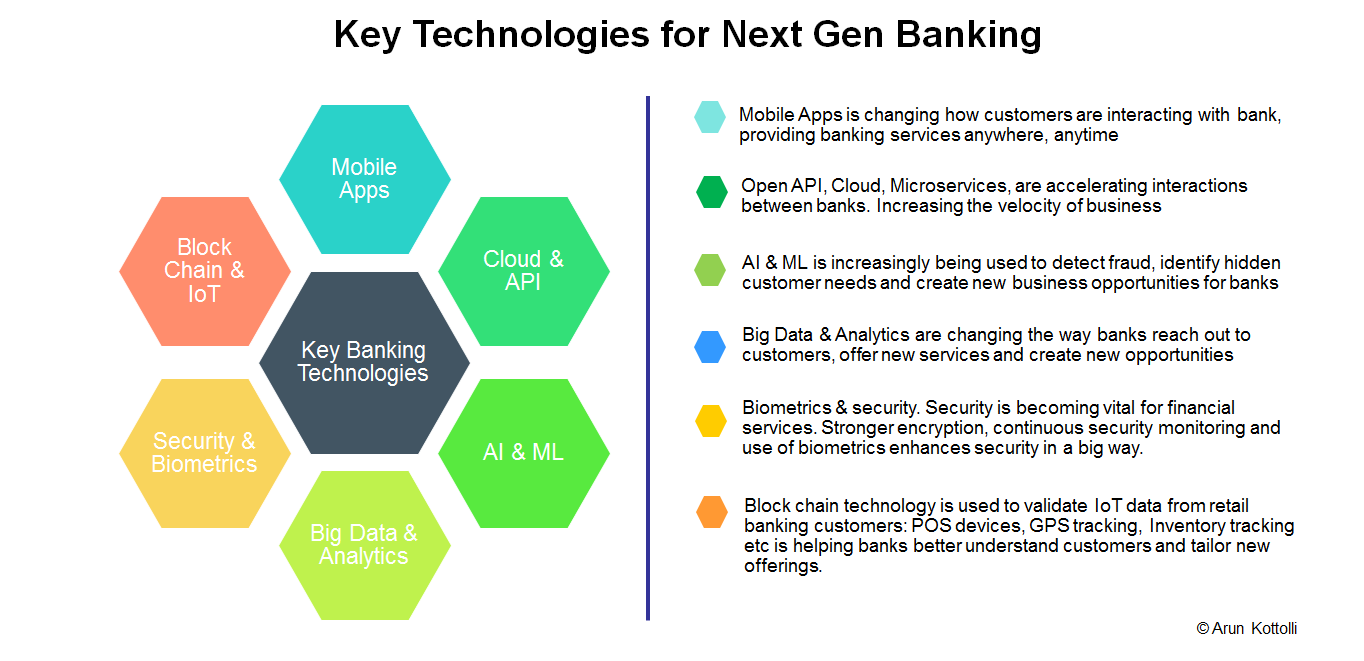 Key Technologies for Next Gen Banking

Mobile Apps

Block Chain & IoT

Cloud & API

Key Banking Technologies

Security & Biometrics

AI & ML

Big Data & Analytics

Mobile Apps is changing how customers are interacting with bank, providing banking services anywhere, anytime

Open API, Cloud, Microservices, are accelerating interactions between banks. Increasing the velocity of business

AI & ML is increasingly being used to detect fraud, identify hidden customer needs and create new business opportunities for banks

Big Data & Analytics are changing the way banks reach out to customers, offer new services and create new opportunities

Biometrics & security. Security is becoming vital for financial services. Stronger encryption, continuous security monitoring and use of biometrics enhances security in a big way.

Block chain technology is used to validate IoT data from retail banking customers: POS devices, GPS tracking, Inventory tracking etc is helping banks better understand customers and tailor new offerings.

© Arun Kottolli